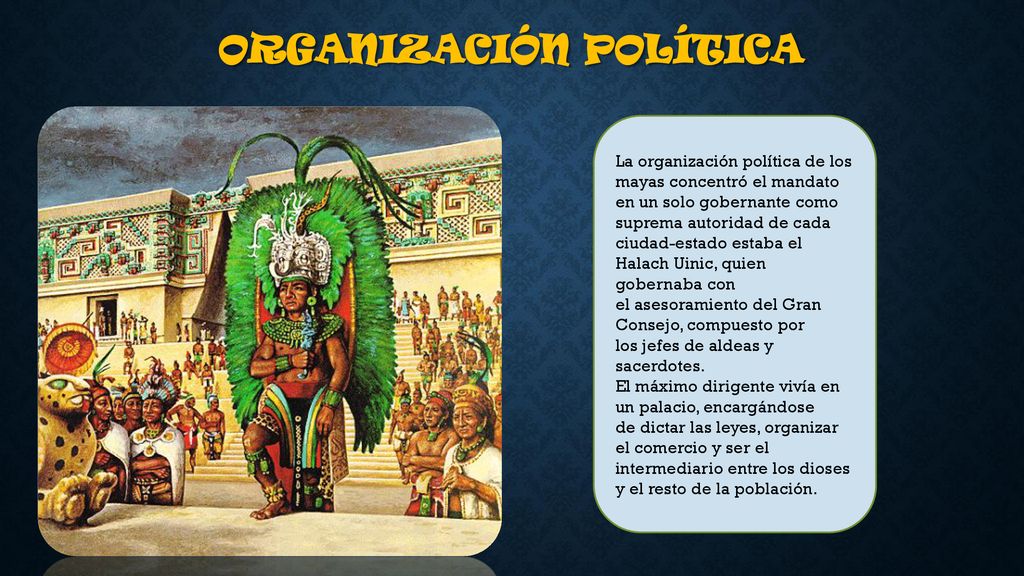 ORGANIZACIÓN POLÍTICA

La organización política de los mayas concentró el mandato en un solo gobernante como suprema autoridad de cada ciudad-estado estaba el Halach Uinic, quien gobernaba con el asesoramiento del Gran Consejo, compuesto por los jefes de aldeas y sacerdotes.
El máximo dirigente vivía en un palacio, encargándose de dictar las leyes, organizar el comercio y ser el intermediario entre los dioses y el resto de la población.